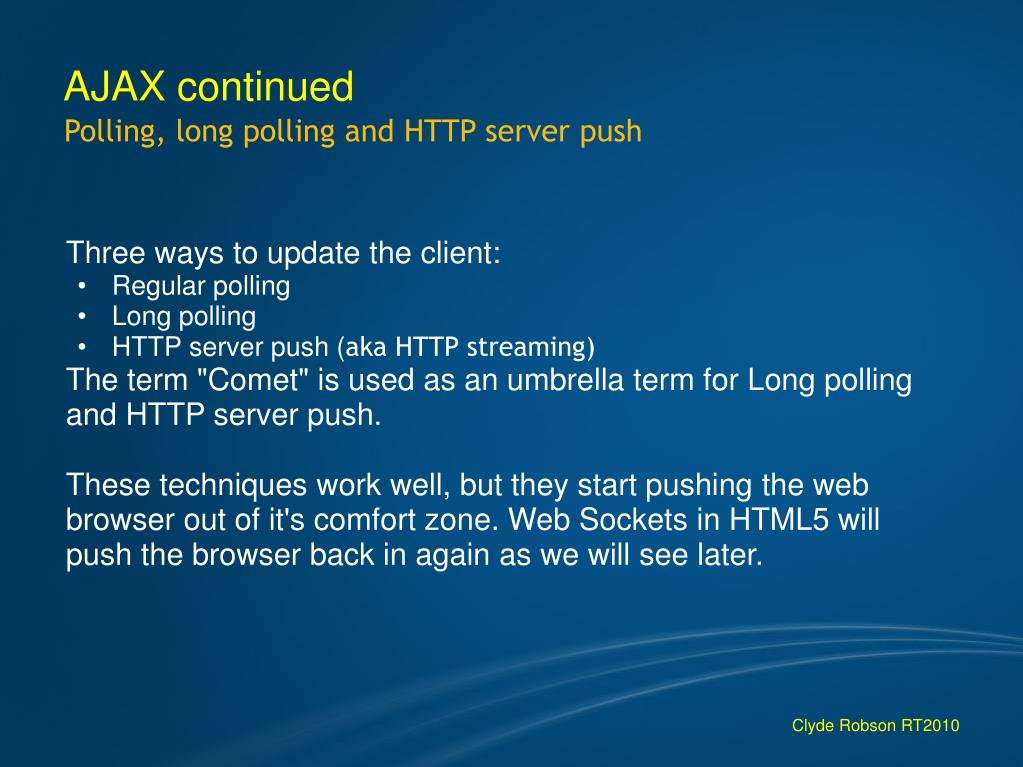 AJAX continued
Polling, long polling and HTTP server push

Three ways to update the client:
• Regular polling
• Long polling
• HTTP server push (aka HTTP streaming)
The term "Comet" is used as an umbrella term for Long polling and HTTP server push.

These techniques work well, but they start pushing the web browser out of it's comfort zone. Web Sockets in HTML5 will push the browser back in again as we will see later.

Clyde Robson RT2010